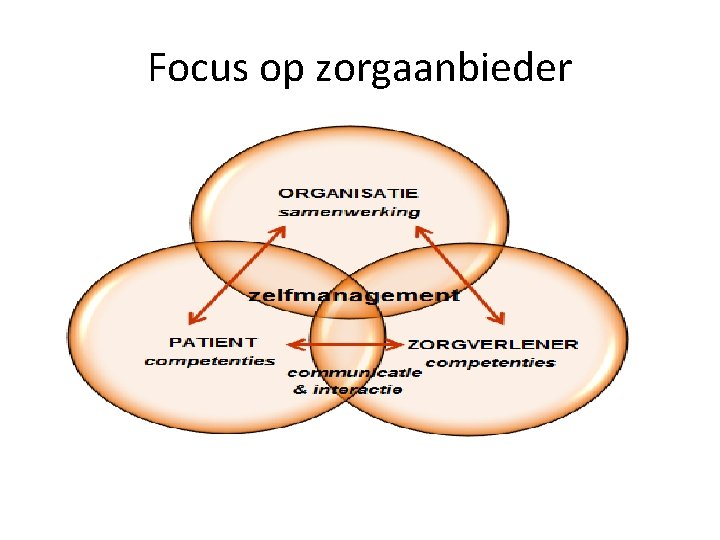 Focus op zorgaanbieder

ORGANISATIE
samenwerking

zelfmanagement

PATIENT
competenties

ZORGVERLENER
competenties

communicatie
& interactie